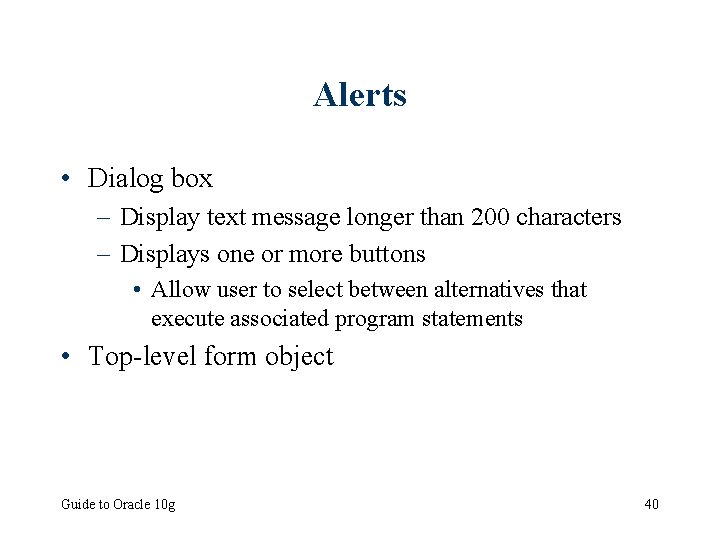 Alerts

• Dialog box
– Display text message longer than 200 characters
– Displays one or more buttons
• Allow user to select between alternatives that execute associated program statements
• Top-level form object

Guide to Oracle 10g

40